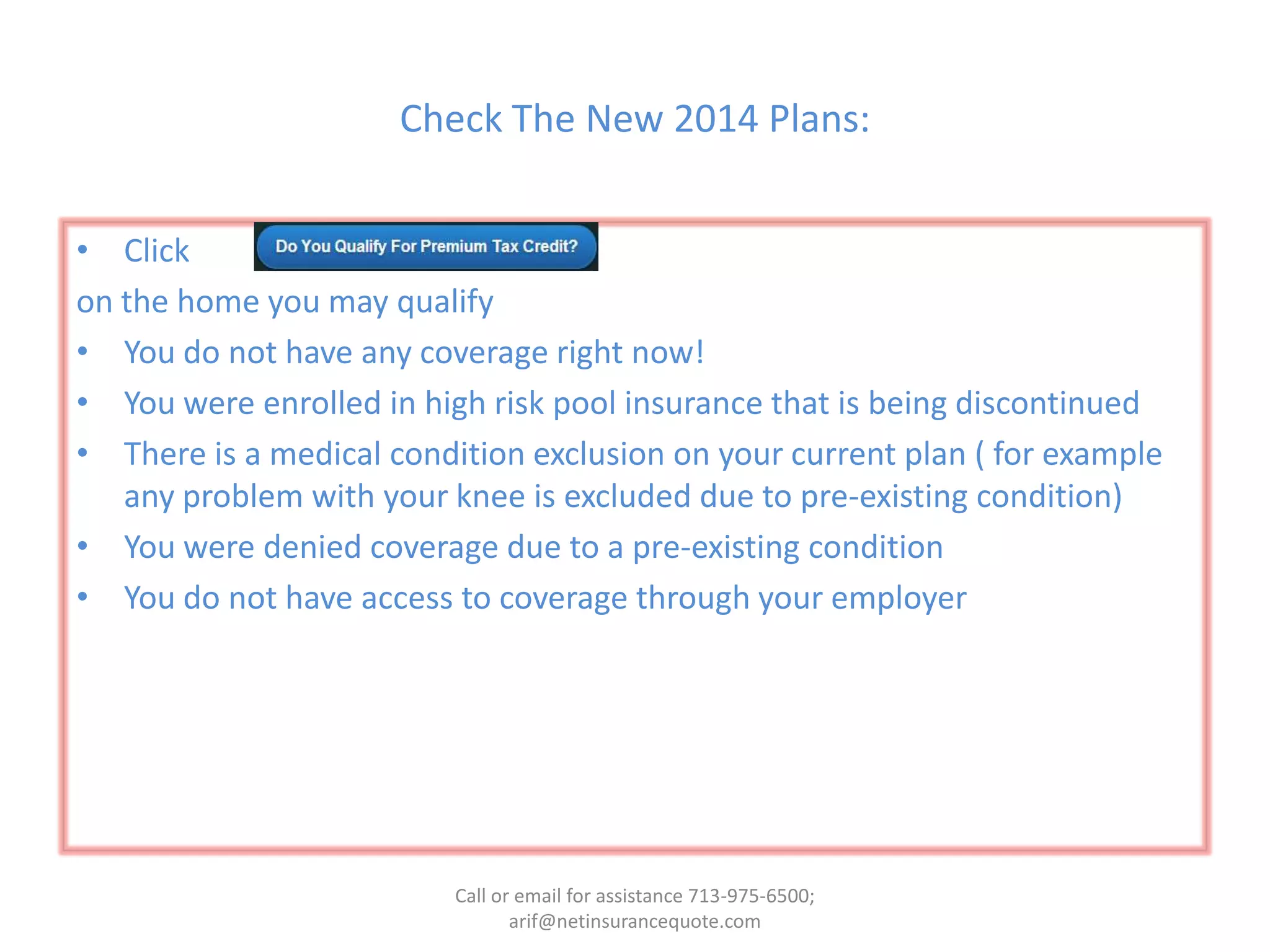 Check The New 2014 Plans:

• Click Do You Qualify For Premium Tax Credit?

on the home you may qualify

• You do not have any coverage right now!

• You were enrolled in high risk pool insurance that is being discontinued

• There is a medical condition exclusion on your current plan ( for example any problem with your knee is excluded due to pre-existing condition)

• You were denied coverage due to a pre-existing condition

• You do not have access to coverage through your employer

Call or email for assistance 713-975-6500; arif@netinsurancequote.com